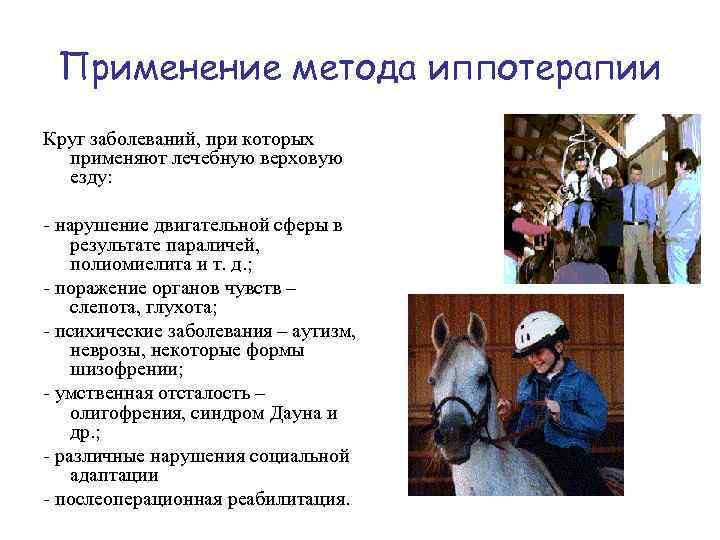 Применение метода иппотерапии

Круг заболеваний, при которых применяют лечебную верховую езду:

- нарушение двигательной сферы в результате параличей, полиомиелита и т. д.;

- поражение органов чувств – слепота, глухота;

- психические заболевания – аутизм, неврозы, некоторые формы шизофрении;

- умственная отсталость – олигофрения, синдром Дауна и др.;

- различные нарушения социальной адаптации

- послеоперационная реабилитация.